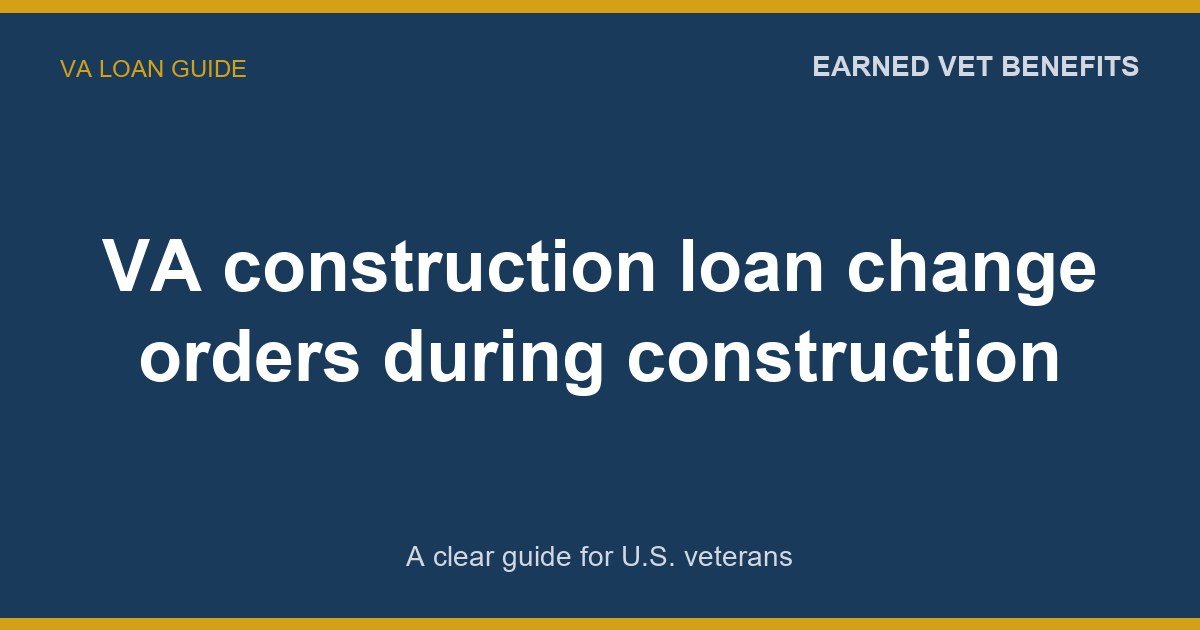 VA LOAN GUIDE

EARNED VET BENEFITS

VA construction loan change orders during construction

A clear guide for U.S. veterans